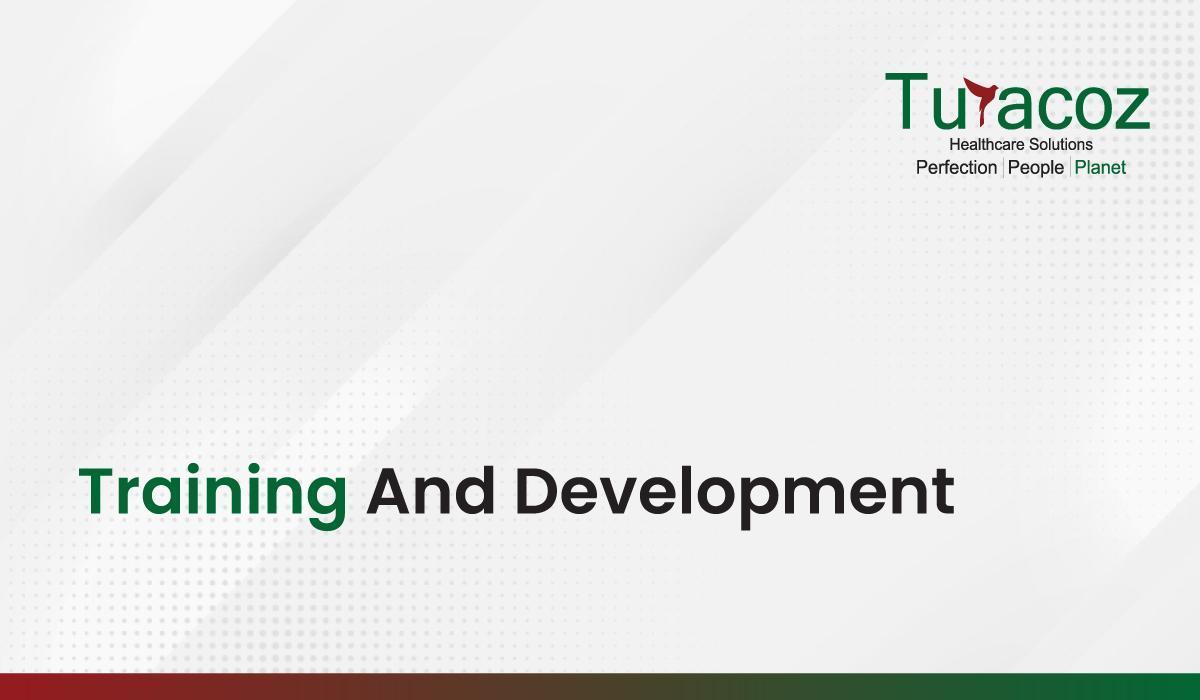 Turacoz
Healthcare Solutions
Perfection | People | Planet

Training And Development